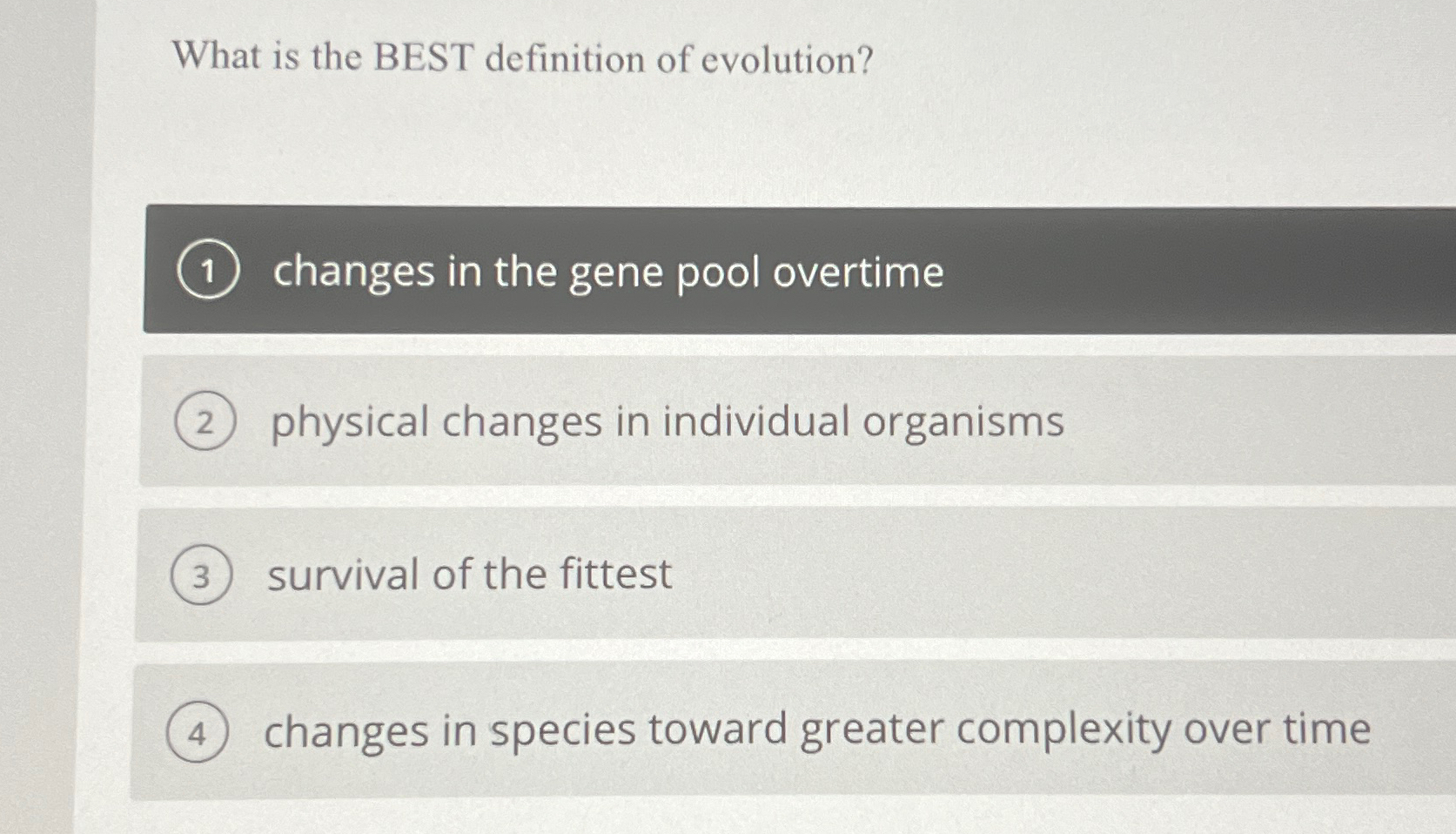 What is the BEST definition of evolution?

1 changes in the gene pool overtime

2 physical changes in individual organisms

3 survival of the fittest

4 changes in species toward greater complexity over time